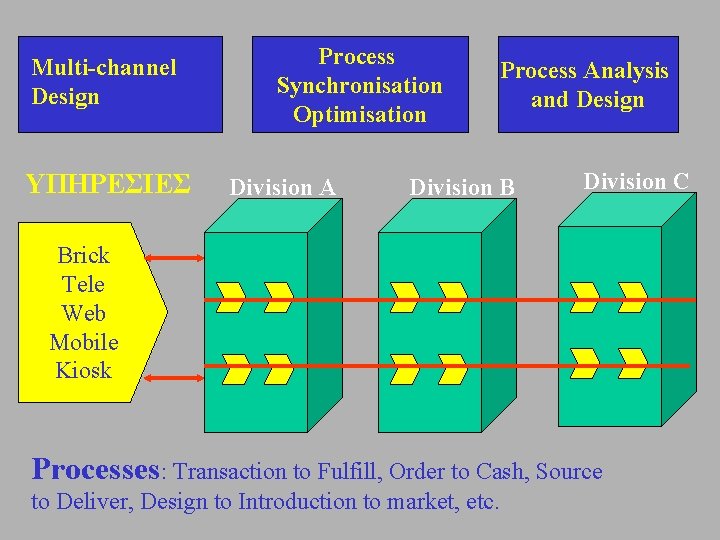 Multi-channel Design

Process Synchronisation Optimisation

Process Analysis and Design

ΥΠΗΡΕΣΙΕΣ

Division A

Division B

Division C

Brick
Tele
Web
Mobile
Kiosk

Processes: Transaction to Fulfill, Order to Cash, Source to Deliver, Design to Introduction to market, etc.